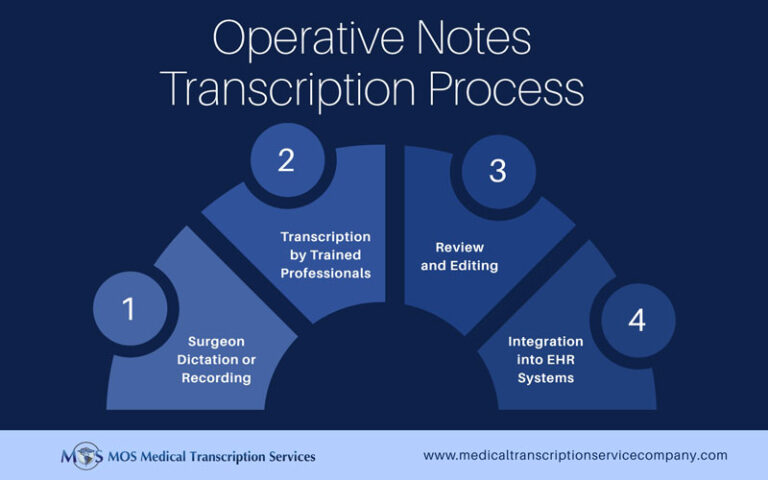 Operative Notes Transcription Process

1
Surgeon Dictation or Recording

2
Transcription by Trained Professionals

3
Review and Editing

4
Integration into EHR Systems

MOS MOS Medical Transcription Services

www.medicaltranscriptionservicecompany.com